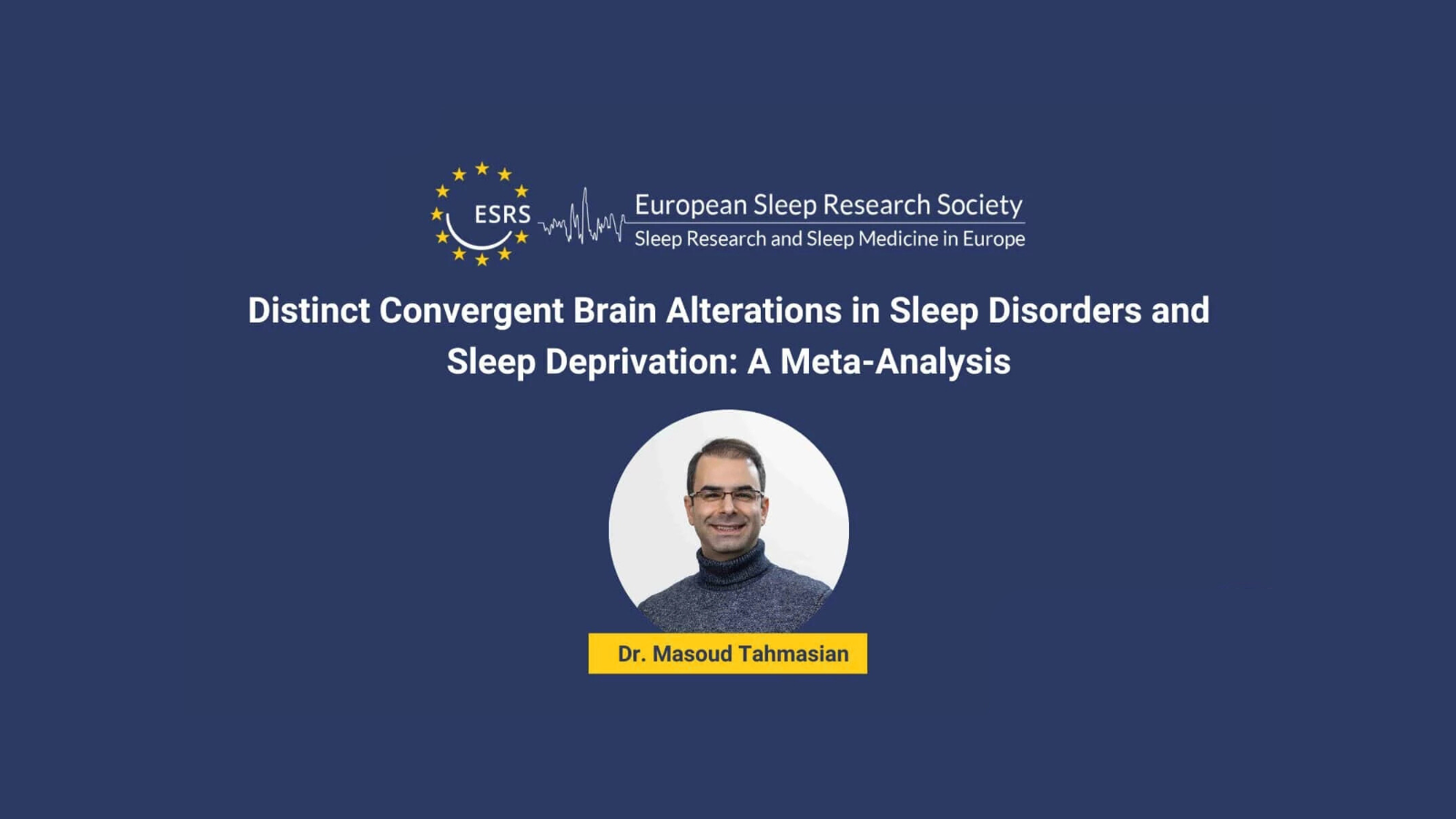 ESRS
European Sleep Research Society
Sleep Research and Sleep Medicine in Europe

Distinct Convergent Brain Alterations in Sleep Disorders and Sleep Deprivation: A Meta-Analysis

Dr. Masoud Tahmasian